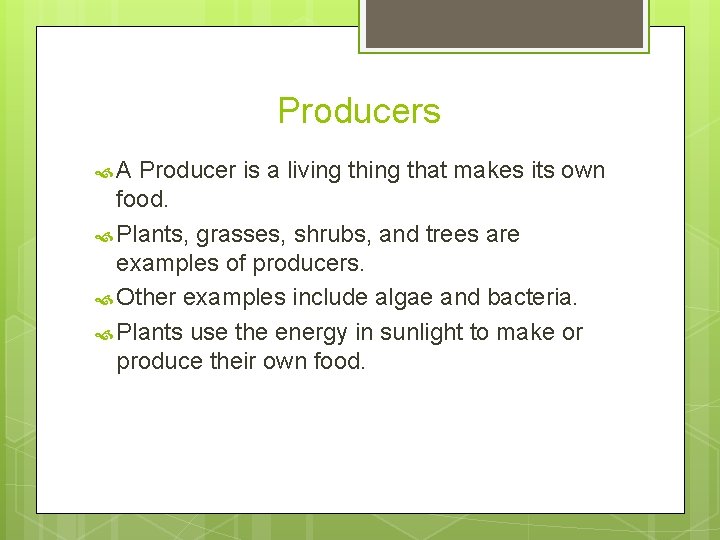 Producers

A Producer is a living thing that makes its own food.

Plants, grasses, shrubs, and trees are examples of producers.

Other examples include algae and bacteria.

Plants use the energy in sunlight to make or produce their own food.